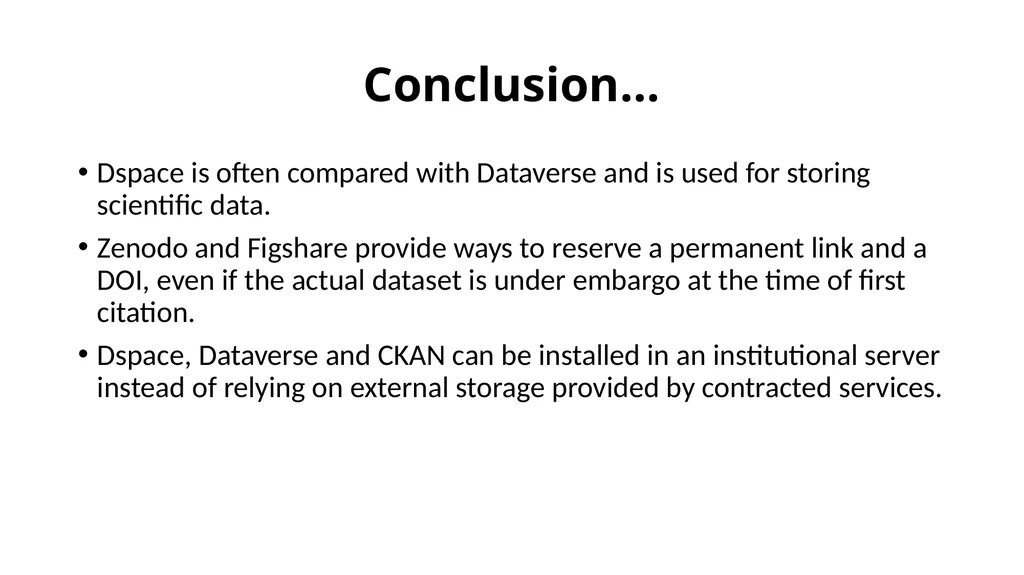 Conclusion…

• Dspace is often compared with Dataverse and is used for storing scientific data.

• Zenodo and Figshare provide ways to reserve a permanent link and a DOI, even if the actual dataset is under embargo at the time of first citation.

• Dspace, Dataverse and CKAN can be installed in an institutional server instead of relying on external storage provided by contracted services.